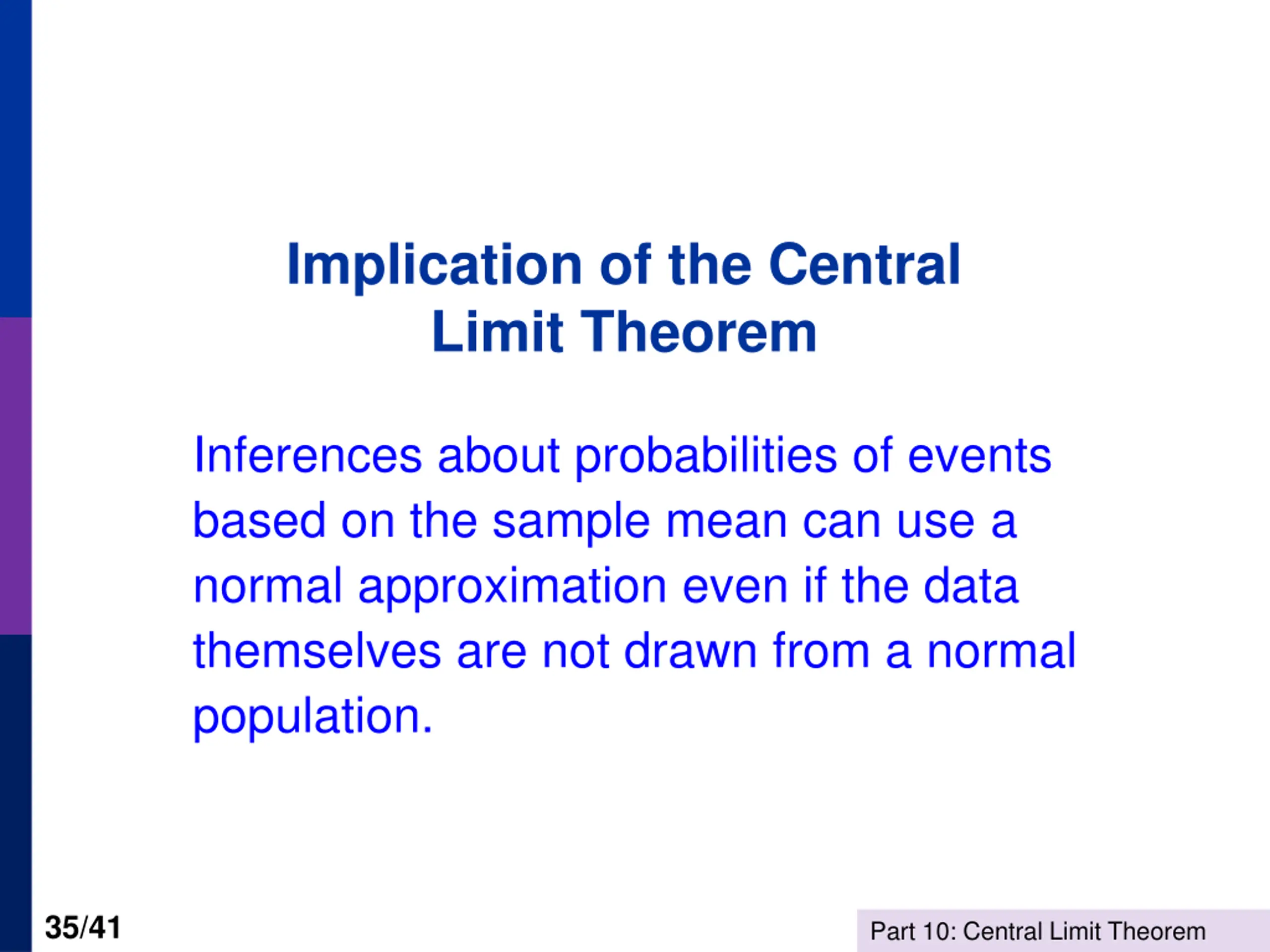 Implication of the Central Limit Theorem

Inferences about probabilities of events based on the sample mean can use a normal approximation even if the data themselves are not drawn from a normal population.

35/41

Part 10: Central Limit Theorem